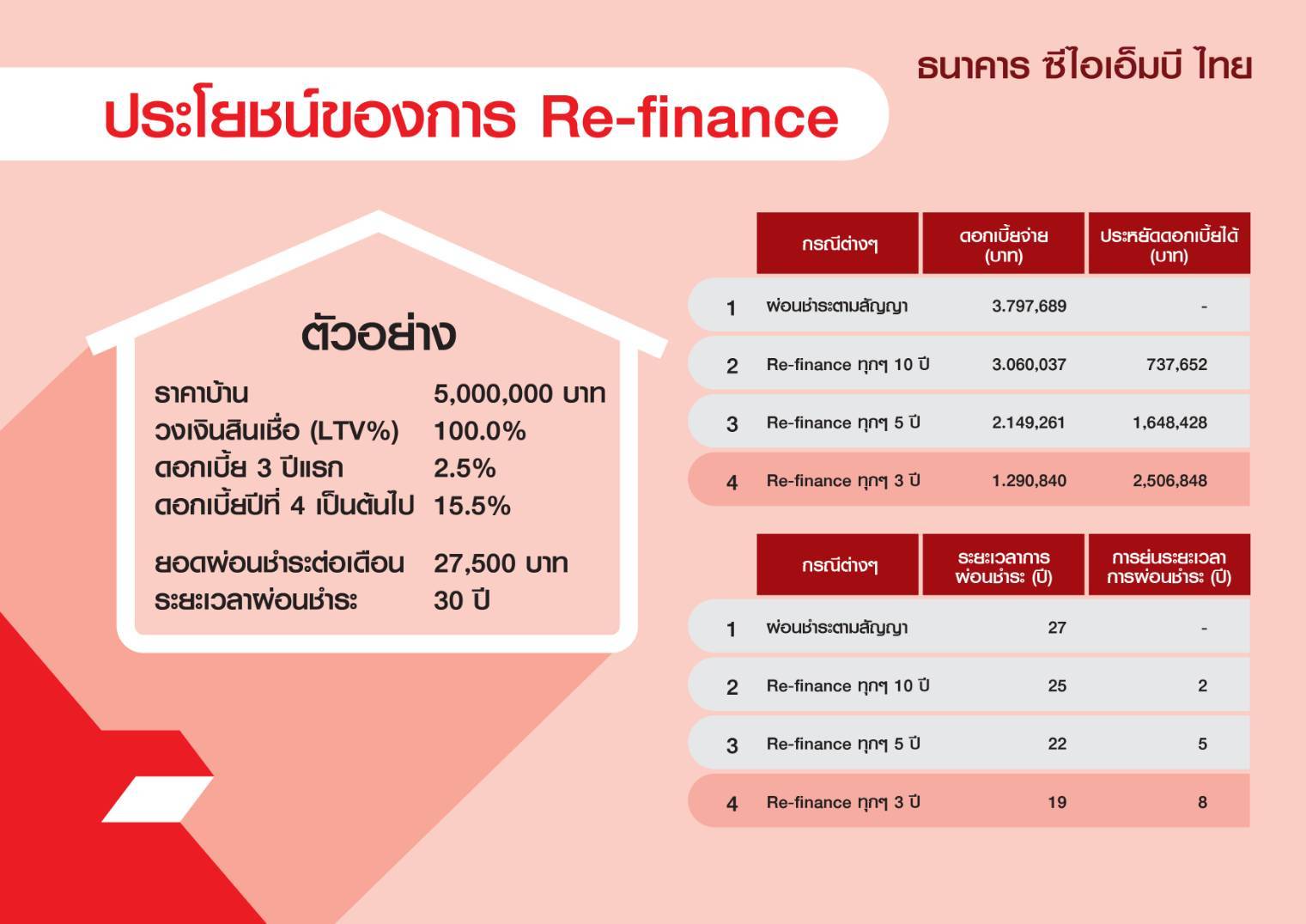 ธนาคาร ซีไอเอ็มบี ไทย

ประโยชน์ของการ Re-finance

ตัวอย่าง

ราคาบ้าน 5,000,000 บาท
วงเงินสินเชื่อ (LTV%) 100.0%
ดอกเบี้ย 3 ปีแรก 2.5%
ดอกเบี้ยปีที่ 4 เป็นต้นไป 15.5%

ยอดผ่อนชำระต่อเดือน 27,500 บาท
ระยะเวลาผ่อนชำระ 30 ปี

| | กรณีต่างๆ | ดอกเบี้ยจ่าย (บาท) | ประหยัดดอกเบี้ยได้ (บาท) |
|---|---|---|---|
| 1 | ผ่อนชำระตามสัญญา | 3.797,689 | - |
| 2 | Re-finance ทุกๆ 10 ปี | 3.060,037 | 737,652 |
| 3 | Re-finance ทุกๆ 5 ปี | 2.149,261 | 1,648,428 |
| 4 | Re-finance ทุกๆ 3 ปี | 1.290,840 | 2,506,848 |

| | กรณีต่างๆ | ระยะเวลาการผ่อนชำระ (ปี) | การย่นระยะเวลาการผ่อนชำระ (ปี) |
|---|---|---|---|
| 1 | ผ่อนชำระตามสัญญา | 27 | - |
| 2 | Re-finance ทุกๆ 10 ปี | 25 | 2 |
| 3 | Re-finance ทุกๆ 5 ปี | 22 | 5 |
| 4 | Re-finance ทุกๆ 3 ปี | 19 | 8 |